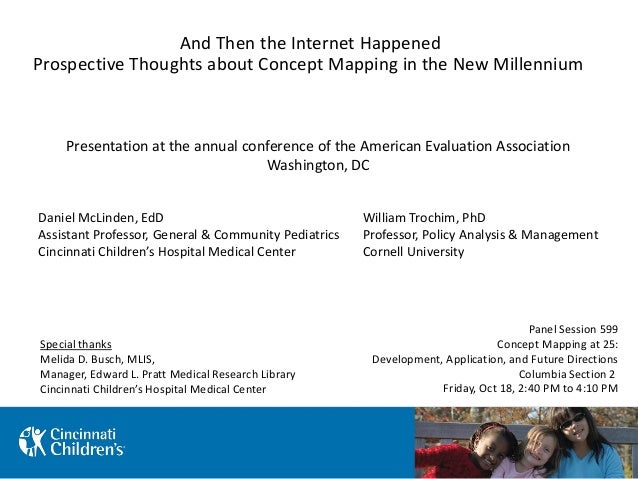 And Then the Internet Happened
Prospective Thoughts about Concept Mapping in the New Millennium

Presentation at the annual conference of the American Evaluation Association
Washington, DC

Daniel McLinden, EdD
Assistant Professor, General & Community Pediatrics
Cincinnati Children's Hospital Medical Center

William Trochim, PhD
Professor, Policy Analysis & Management
Cornell University

Special thanks
Melida D. Busch, MLIS,
Manager, Edward L. Pratt Medical Research Library
Cincinnati Children's Hospital Medical Center

Panel Session 599
Concept Mapping at 25:
Development, Application, and Future Directions
Columbia Section 2
Friday, Oct 18, 2:40 PM to 4:10 PM

Cincinnati Children's